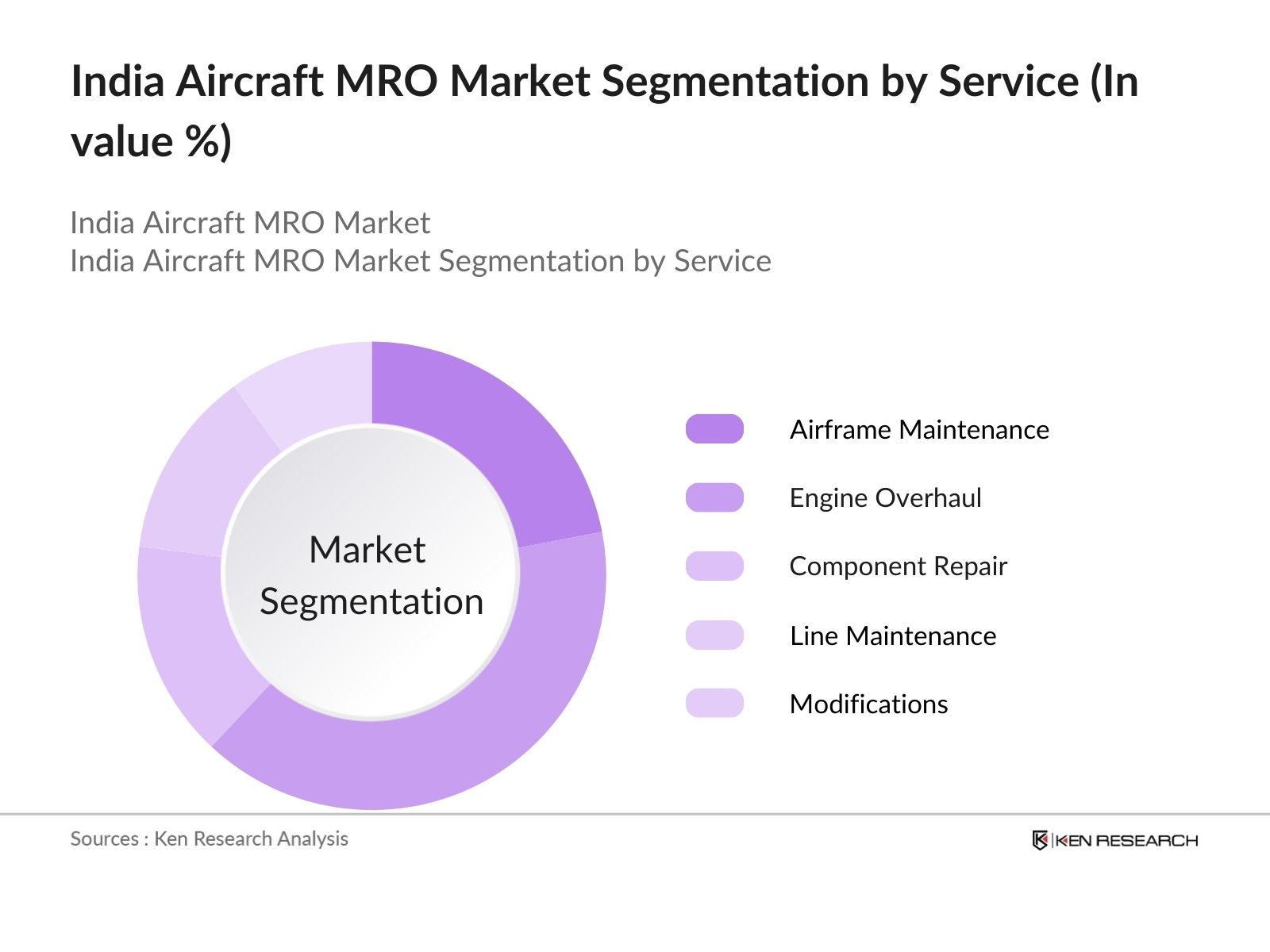 India Aircraft MRO Market Segmentation by Service (In value %)

India Aircraft MRO Market
India Aircraft MRO Market Segmentation by Service

Market Segmentation

Airframe Maintenance

Engine Overhaul

Component Repair

Line Maintenance

Modifications

Sources : Ken Research Analysis

KEN RESEARCH